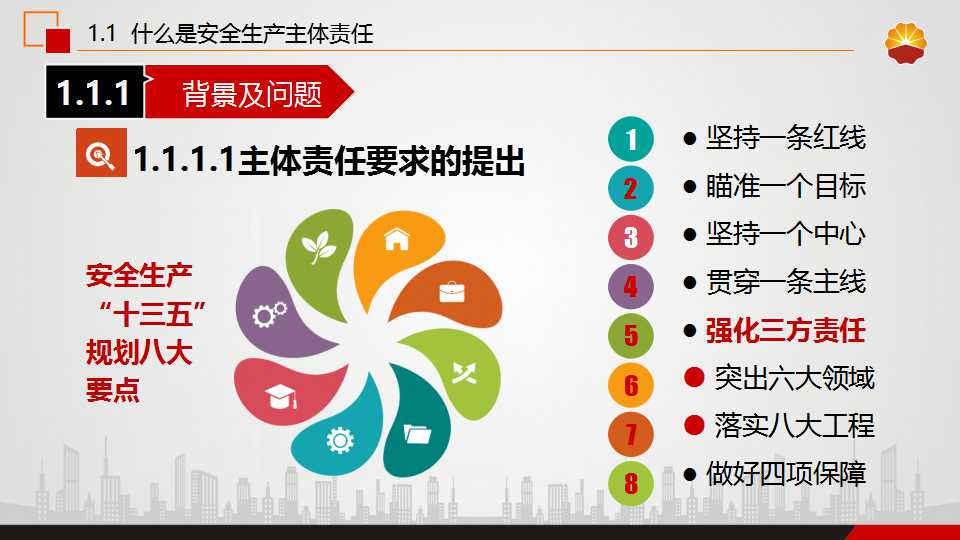 1.1 什么是安全生产主体责任

1.1.1 背景及问题

1.1.1.1主体责任要求的提出

安全生产“十三五”规划八大要点

1 ● 坚持一条红线
2 ● 瞄准一个目标
3 ● 坚持一个中心
4 ● 贯穿一条主线
5 ● 强化三方责任
6 ● 突出六大领域
7 ● 落实八大工程
8 ● 做好四项保障